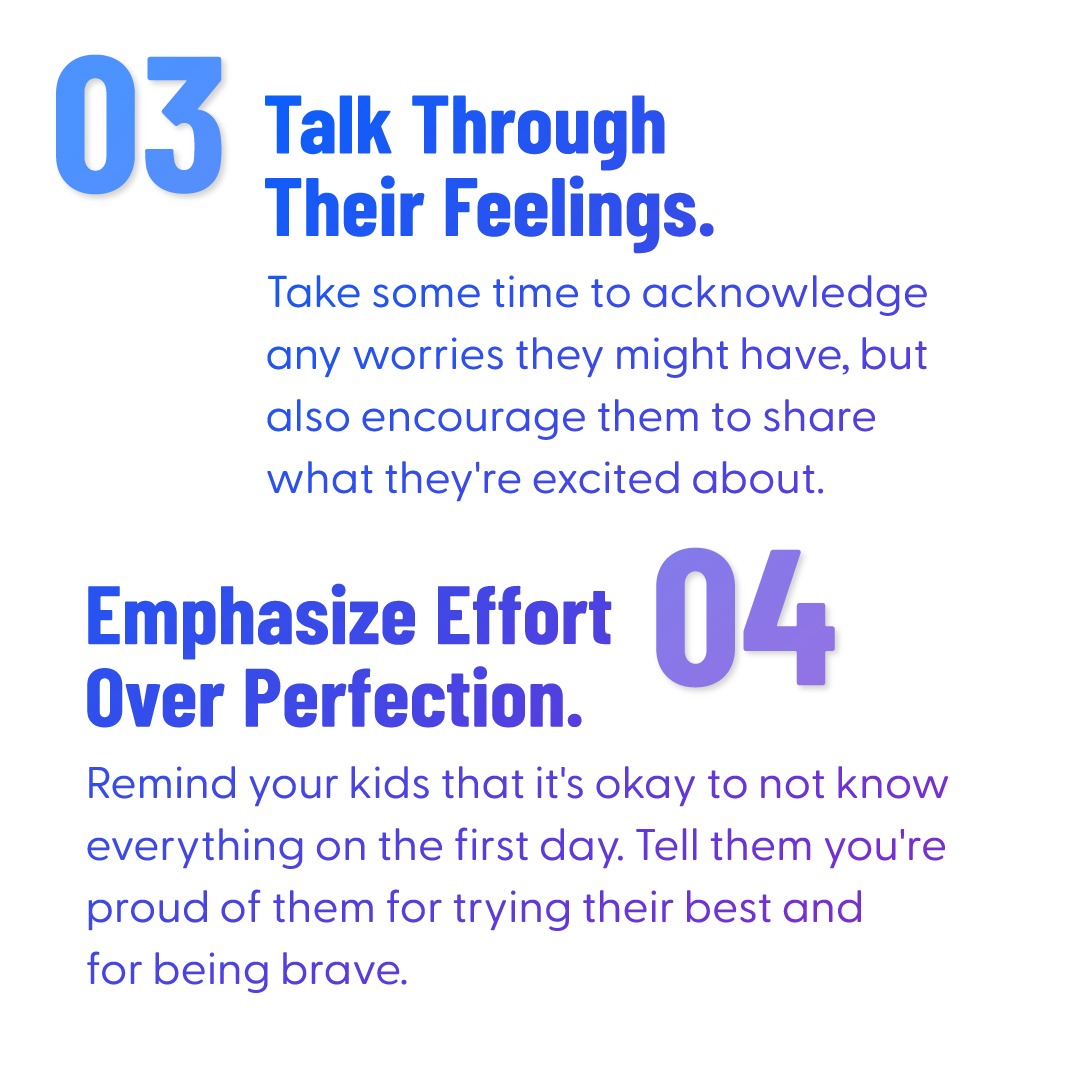 03 Talk Through Their Feelings.

Take some time to acknowledge any worries they might have, but also encourage them to share what they're excited about.

Emphasize Effort Over Perfection. 04

Remind your kids that it's okay to not know everything on the first day. Tell them you're proud of them for trying their best and for being brave.